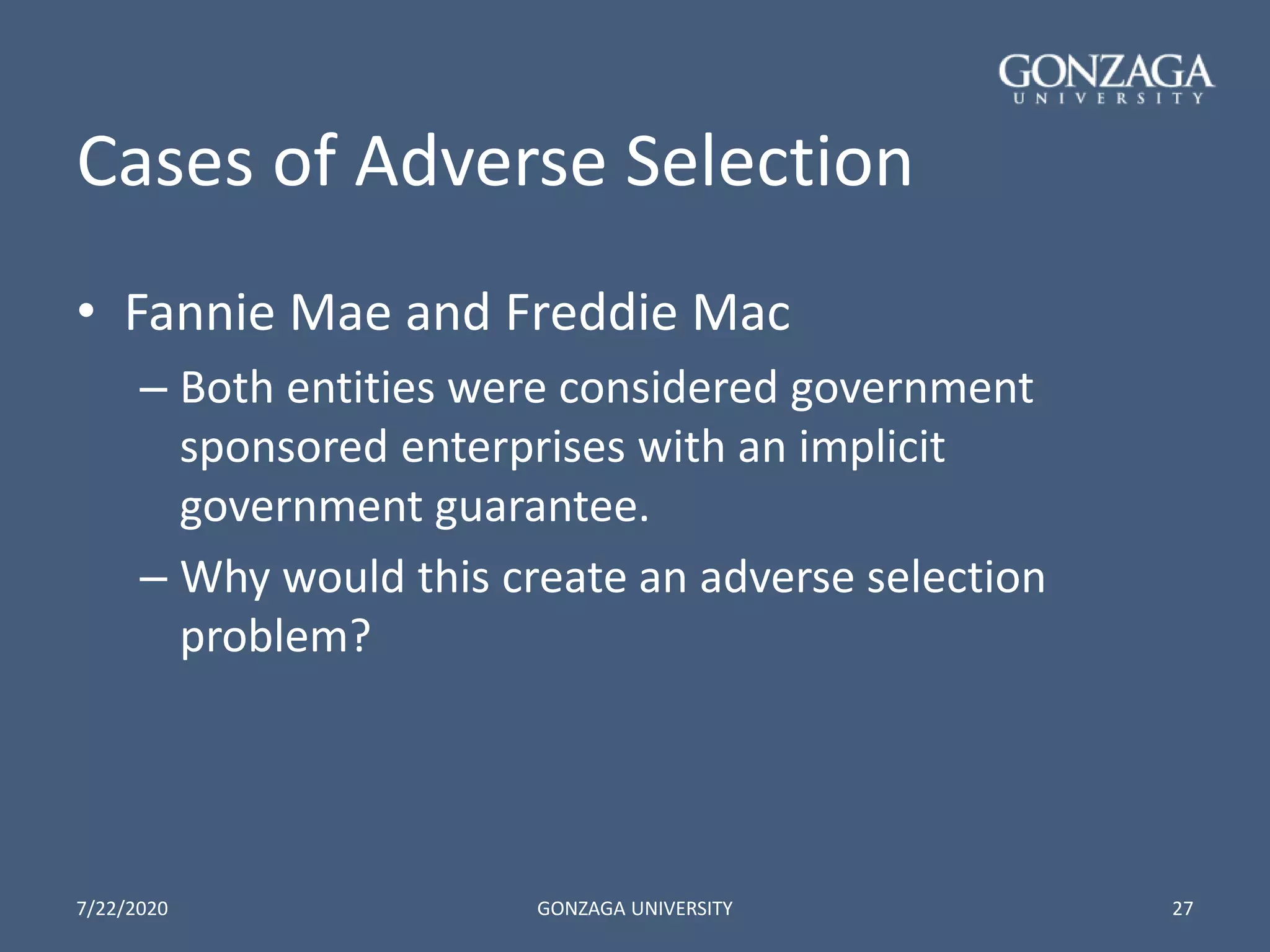 GONZAGA
UNIVERSITY

Cases of Adverse Selection

• Fannie Mae and Freddie Mac
– Both entities were considered government sponsored enterprises with an implicit government guarantee.
– Why would this create an adverse selection problem?

7/22/2020

GONZAGA UNIVERSITY

27